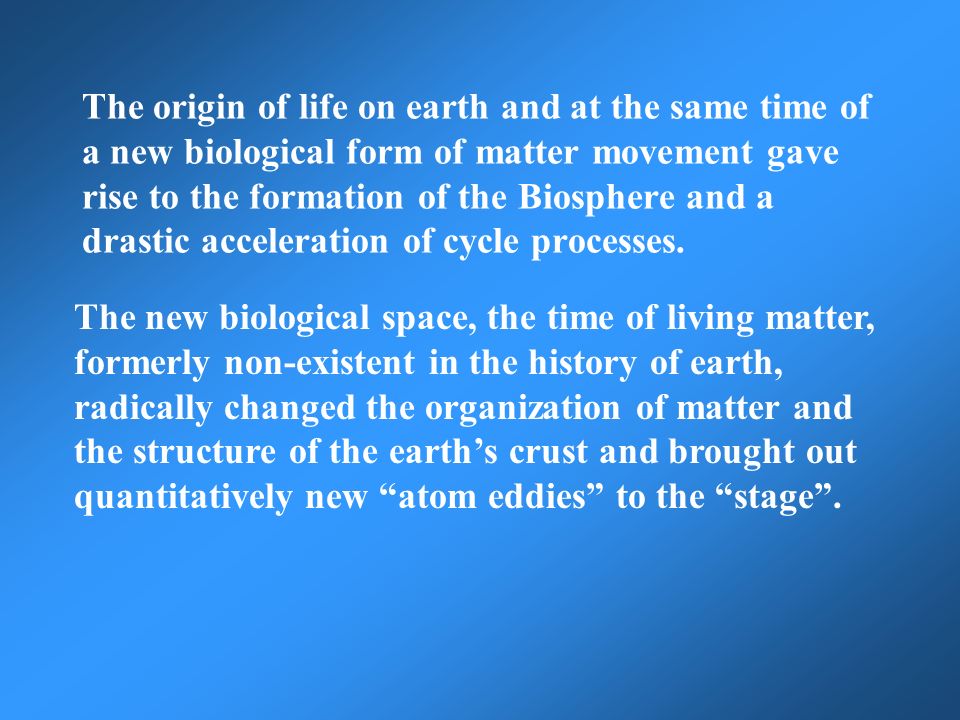 The origin of life on earth and at the same time of a new biological form of matter movement gave rise to the formation of the Biosphere and a drastic acceleration of cycle processes.

The new biological space, the time of living matter, formerly non-existent in the history of earth, radically changed the organization of matter and the structure of the earth’s crust and brought out quantitatively new “atom eddies” to the “stage”.